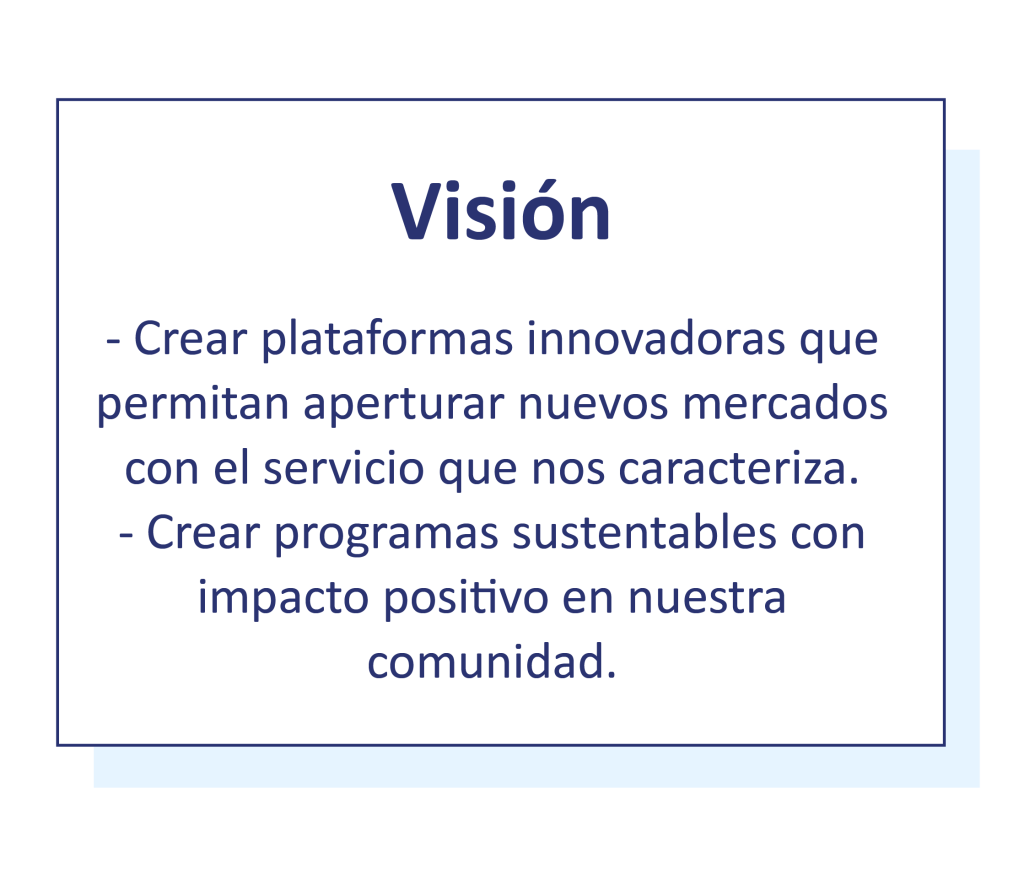 Visión

- Crear plataformas innovadoras que permitan aperturar nuevos mercados con el servicio que nos caracteriza.
- Crear programas sustentables con impacto positivo en nuestra comunidad.